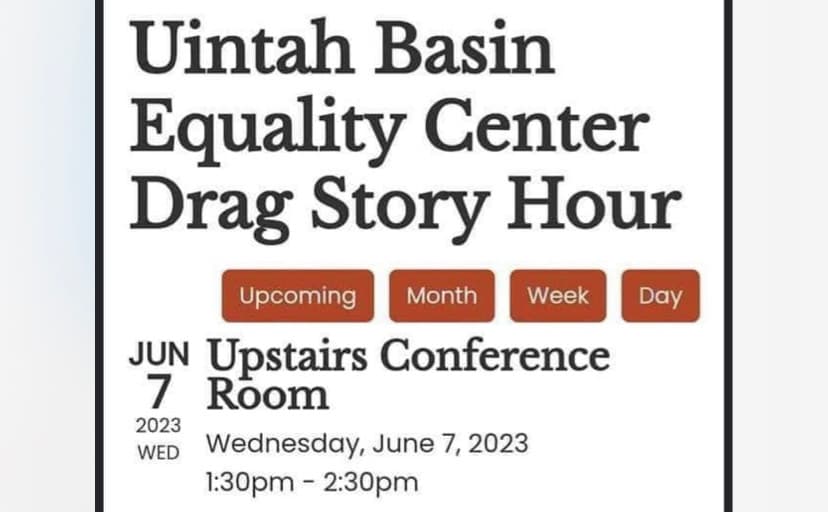 Uintah Basin Equality Center Drag Story Hour

Upcoming Month Week Day

JUN
7
2023
WED

Upstairs Conference Room

Wednesday, June 7, 2023
1:30pm - 2:30pm